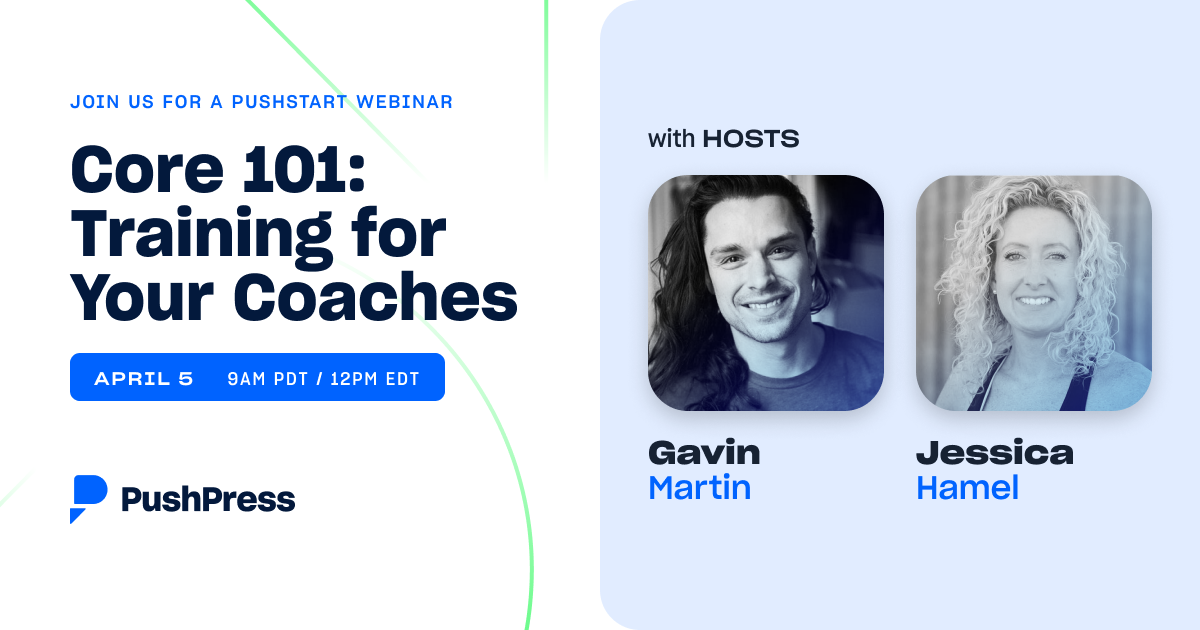 JOIN US FOR A PUSHSTART WEBINAR

Core 101: Training for Your Coaches

APRIL 5 9AM PDT / 12PM EDT

PushPress

with HOSTS

Gavin Martin

Jessica Hamel